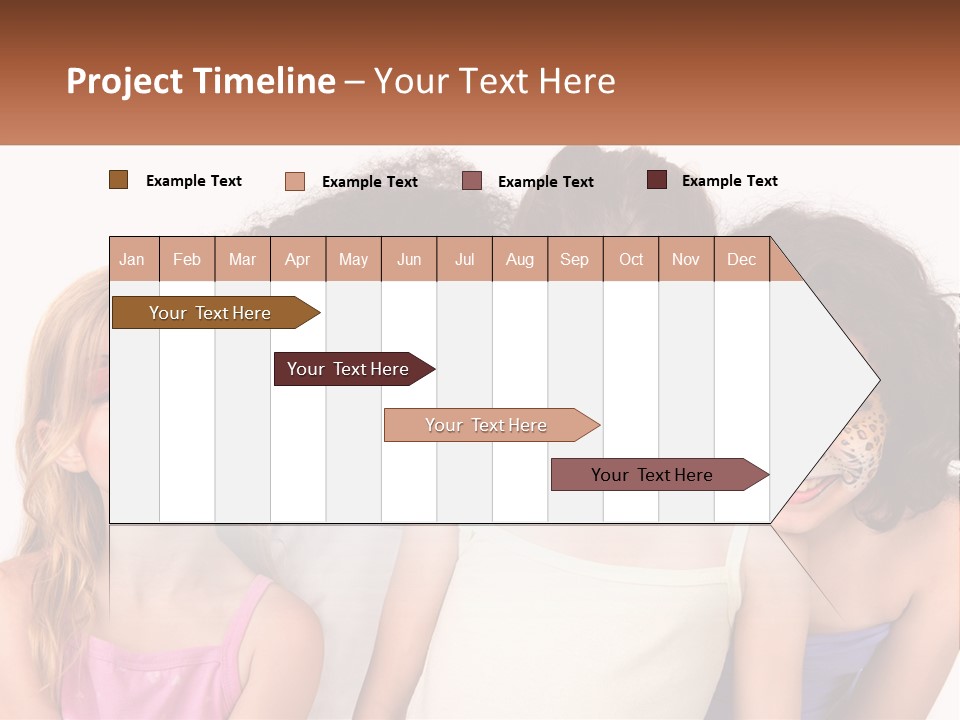 Project Timeline – Your Text Here

Example Text
Example Text
Example Text
Example Text

| Jan | Feb | Mar | Apr | May | Jun | Jul | Aug | Sep | Oct | Nov | Dec |
|---|---|---|---|---|---|---|---|---|---|---|---|

Your Text Here

Your Text Here

Your Text Here

Your Text Here